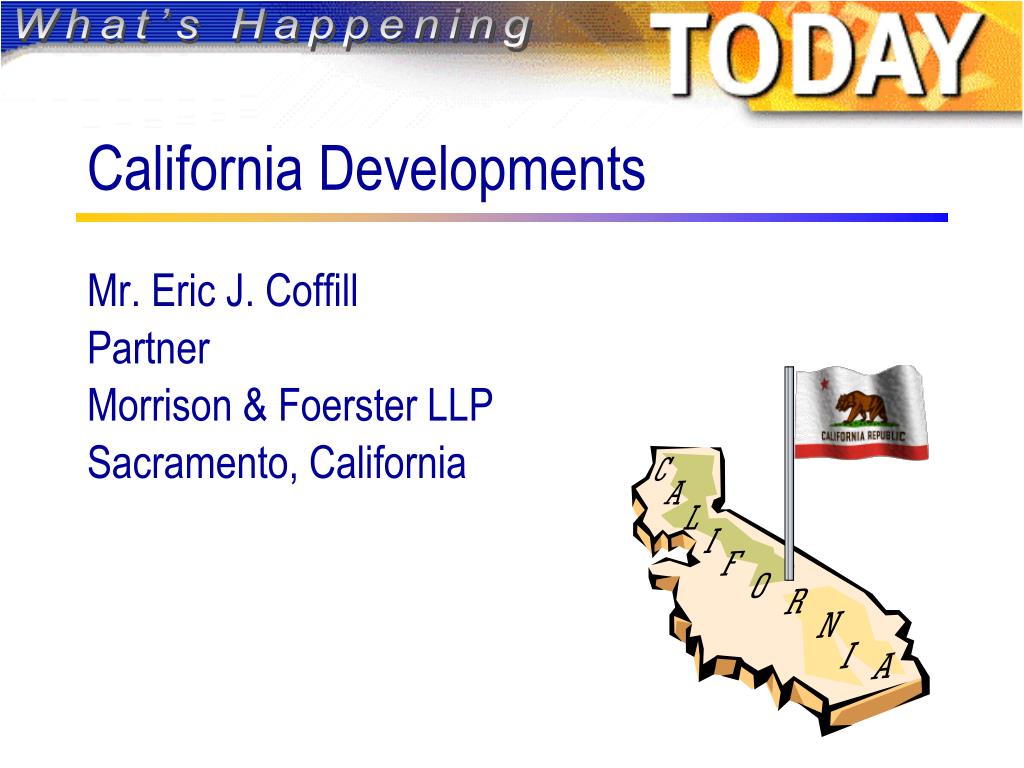 What's Happening TODAY

California Developments

Mr. Eric J. Coffill
Partner
Morrison & Foerster LLP
Sacramento, California

CALIFORNIA REPUBLIC

CALIFORNIA